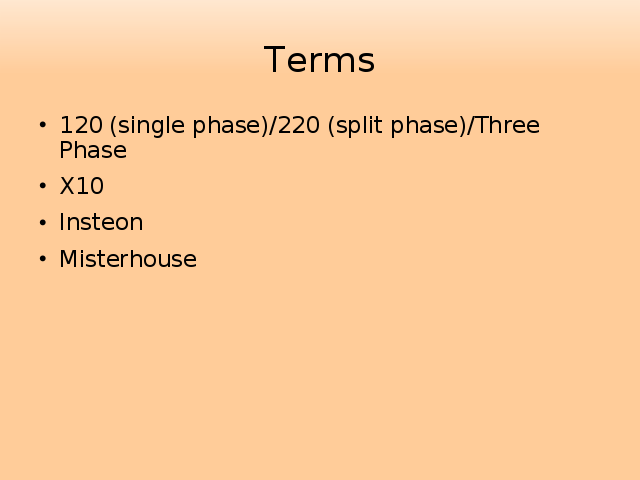 Terms

• 120 (single phase)/220 (split phase)/Three Phase
• X10
• Insteon
• Misterhouse